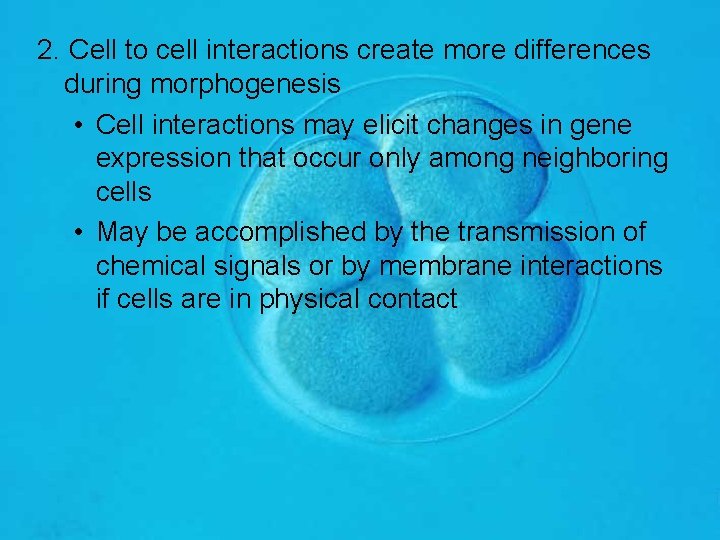 2. Cell to cell interactions create more differences during morphogenesis

• Cell interactions may elicit changes in gene expression that occur only among neighboring cells

• May be accomplished by the transmission of chemical signals or by membrane interactions if cells are in physical contact